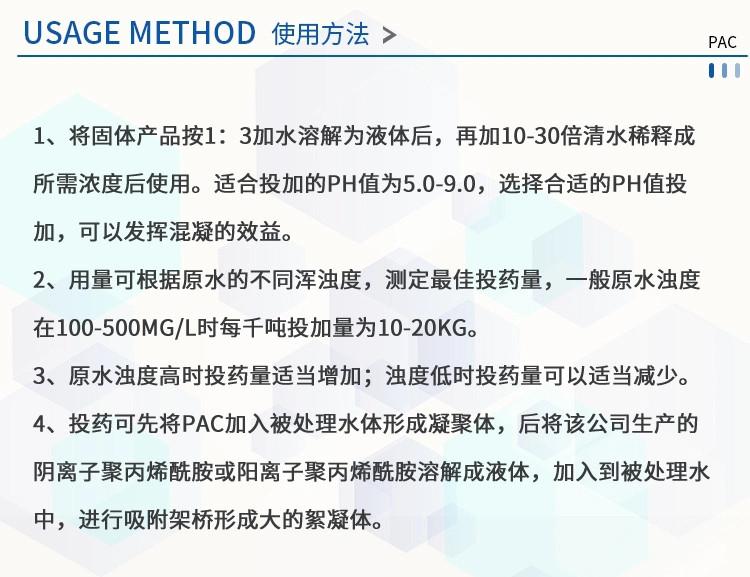 USAGE METHOD 使用方法 >

PAC

1、将固体产品按1：3加水溶解为液体后，再加10-30倍清水稀释成所需浓度后使用。适合投加的PH值为5.0-9.0，选择合适的PH值投加，可以发挥混凝的效益。

2、用量可根据原水的不同浑浊度，测定最佳投药量，一般原水浊度在100-500MG/L时每千吨投加量为10-20KG。

3、原水浊度高时投药量适当增加；浊度低时投药量可以适当减少。

4、投药可先将PAC加入被处理水体形成凝聚体，后将该公司生产的阴离子聚丙烯酰胺或阳离子聚丙烯酰胺溶解成液体，加入到被处理水中，进行吸附架桥形成大的絮凝体。